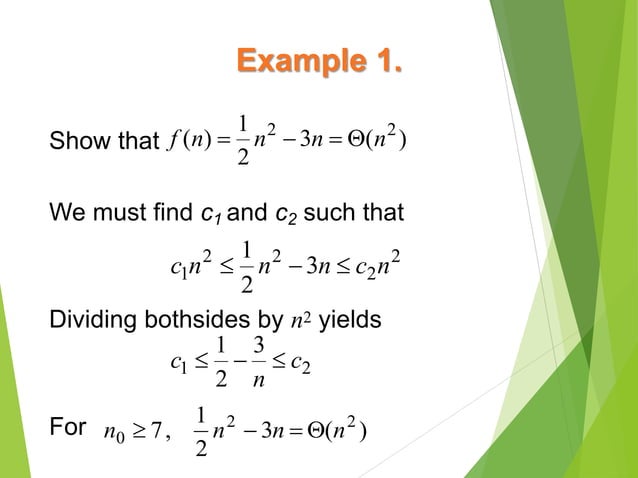 Example 1.

Show that $f(n) = \frac{1}{2}n^2 - 3n = \Theta(n^2)$

We must find $c_1$ and $c_2$ such that

$c_1 n^2 \leq \frac{1}{2}n^2 - 3n \leq c_2 n^2$

Dividing bothsides by $n^2$ yields

$c_1 \leq \frac{1}{2} - \frac{3}{n} \leq c_2$

For $n_0 \geq 7$, $\frac{1}{2}n^2 - 3n = \Theta(n^2)$